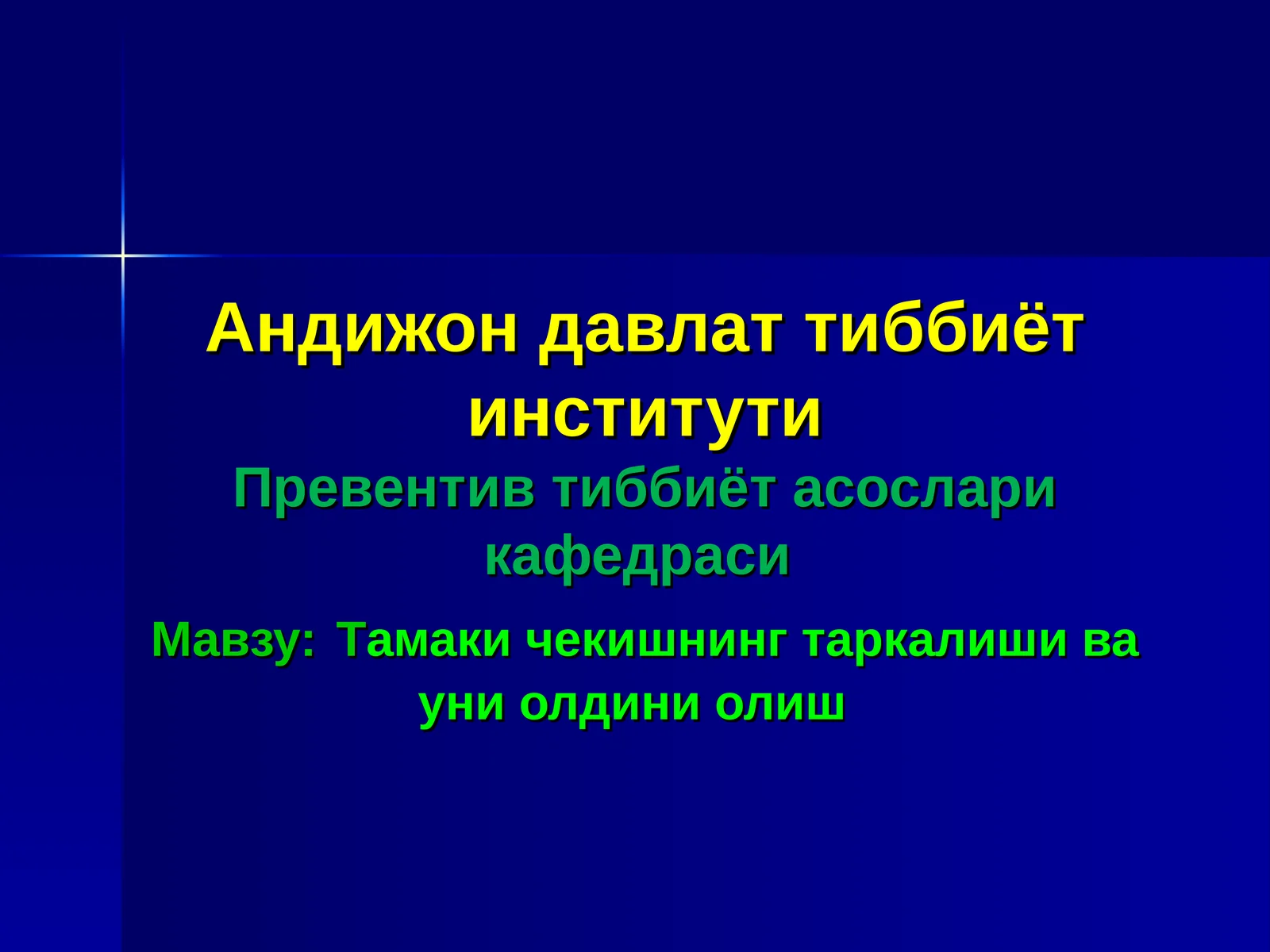 Андижон давлат тиббиёт институти
Превентив тиббиёт асослари кафедраси

Мавзу: Тамаки чекишнинг таркалиши ва уни олдини олиш